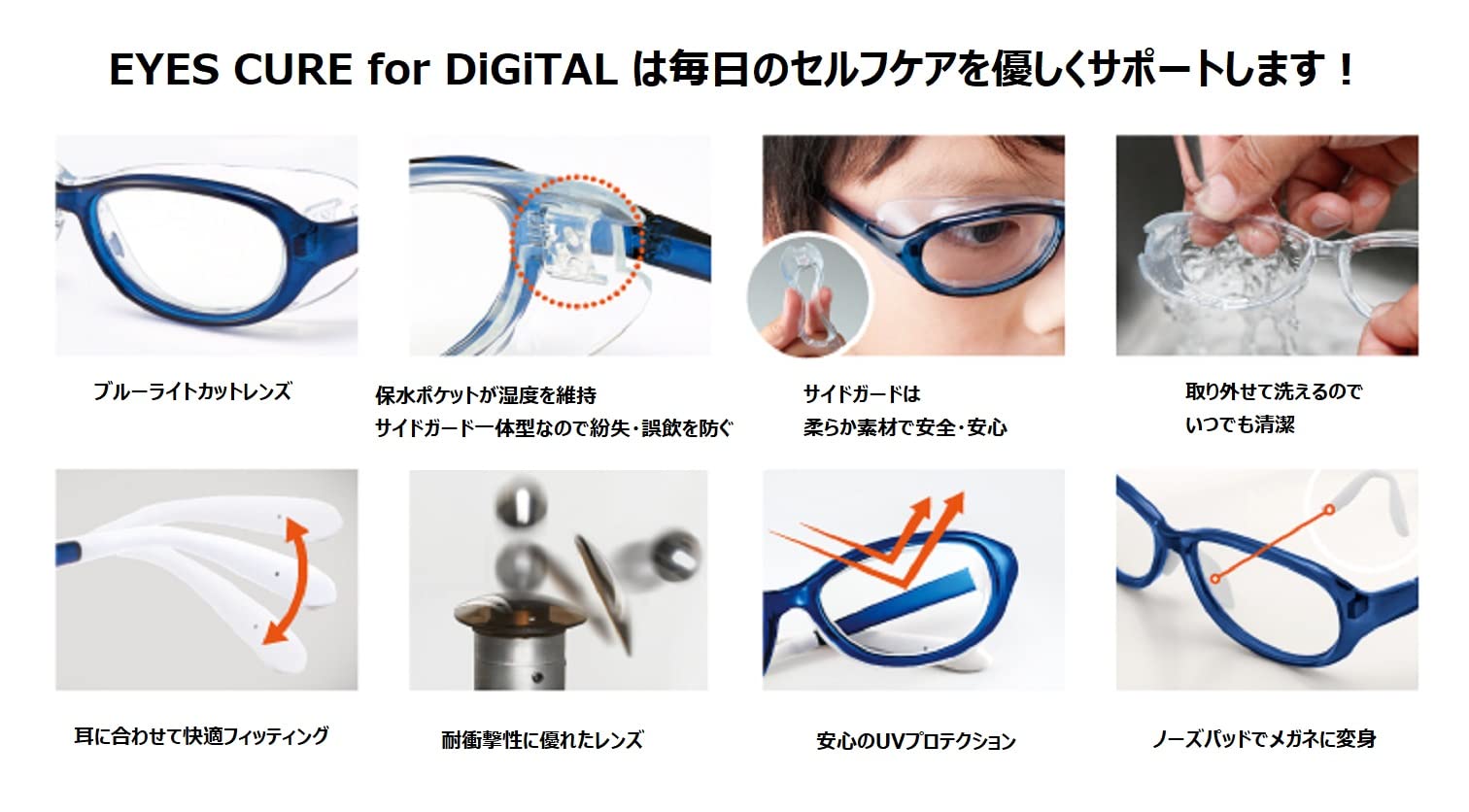 EYES CURE for DiGiTAL は毎日のセルフケアを優しくサポートします！

ブルーライトカットレンズ

保水ポケットが湿度を維持
サイドガード一体型なので紛失・誤飲を防ぐ

サイドガードは
柔らか素材で安全・安心

取り外せて洗えるので
いつでも清潔

耳に合わせて快適フィッティング

耐衝撃性に優れたレンズ

安心のUVプロテクション

ノーズパッドでメガネに変身